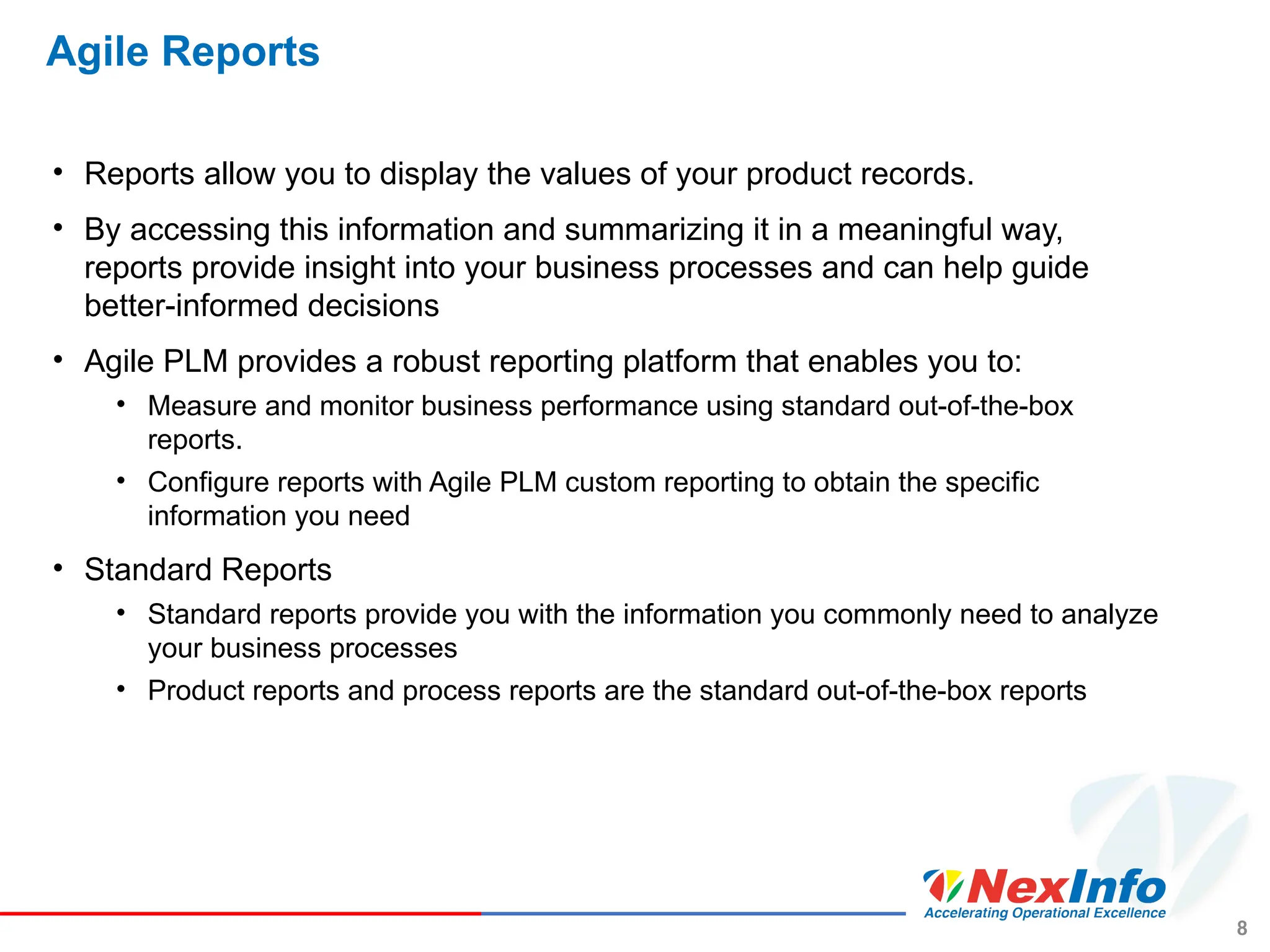 Agile Reports

• Reports allow you to display the values of your product records.

• By accessing this information and summarizing it in a meaningful way, reports provide insight into your business processes and can help guide better-informed decisions

• Agile PLM provides a robust reporting platform that enables you to:
  • Measure and monitor business performance using standard out-of-the-box reports.
  • Configure reports with Agile PLM custom reporting to obtain the specific information you need

• Standard Reports
  • Standard reports provide you with the information you commonly need to analyze your business processes
  • Product reports and process reports are the standard out-of-the-box reports

NexInfo
Accelerating Operational Excellence

8